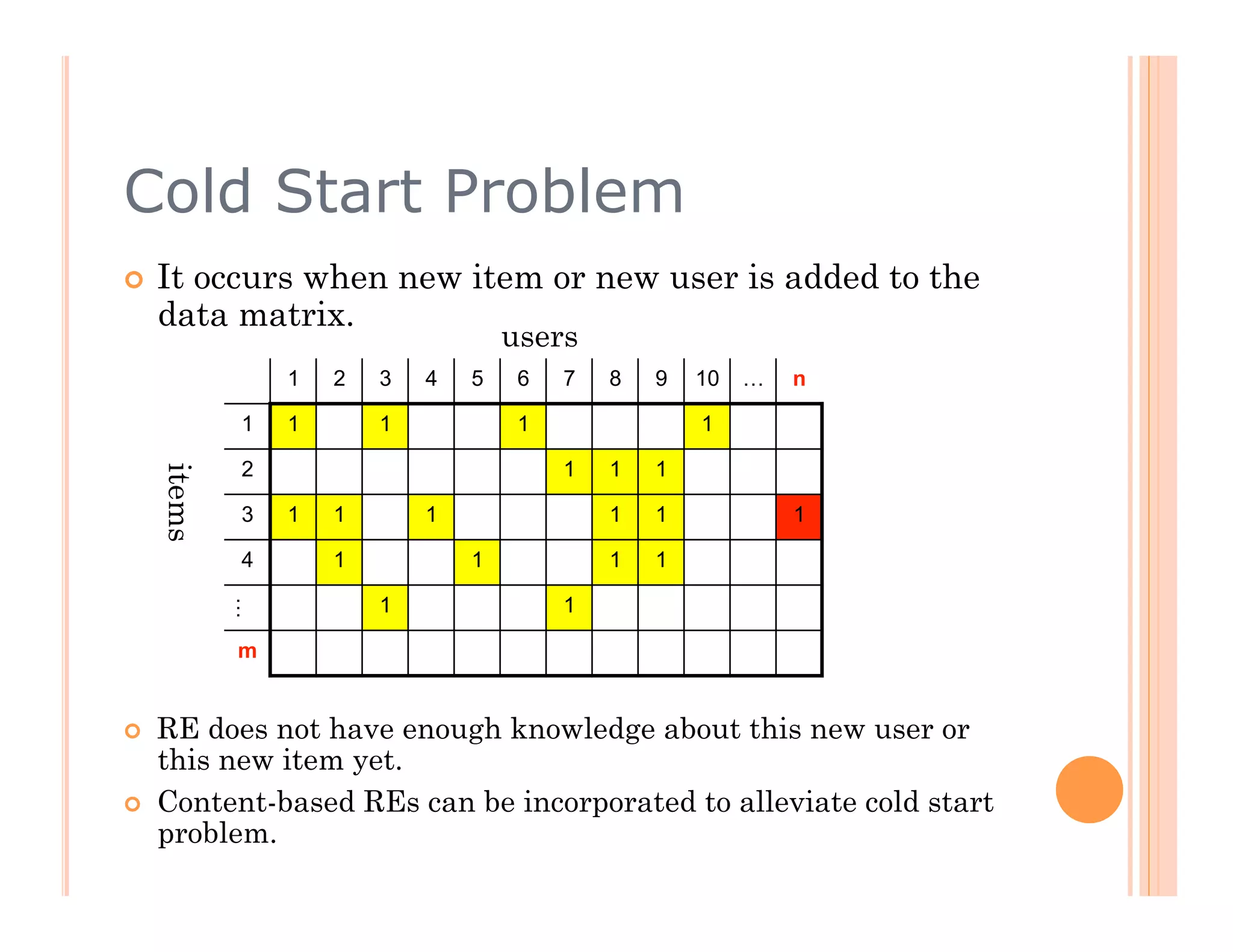 Cold Start Problem

It occurs when new item or new user is added to the data matrix.

users

items

| | 1 | 2 | 3 | 4 | 5 | 6 | 7 | 8 | 9 | 10 | … | n |
|---|---|---|---|---|---|---|---|---|---|---|---|---|
| 1 | 1 | | 1 | | | 1 | | | | 1 | | |
| 2 | | | | | | | 1 | 1 | 1 | | | |
| 3 | 1 | 1 | | 1 | | | | 1 | 1 | | | 1 |
| 4 | | 1 | | | 1 | | | 1 | 1 | | | |
| ⋮ | | | 1 | | | | 1 | | | | | |
| m | | | | | | | | | | | | |

RE does not have enough knowledge about this new user or this new item yet.

Content-based REs can be incorporated to alleviate cold start problem.